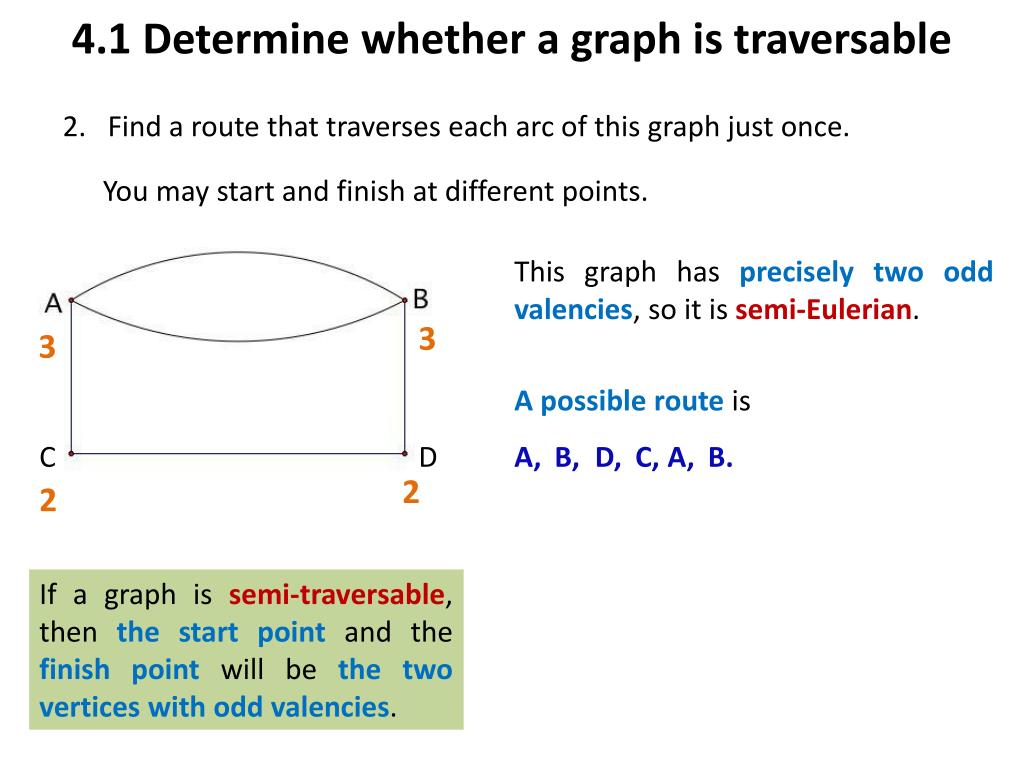 4.1 Determine whether a graph is traversable

2. Find a route that traverses each arc of this graph just once.

You may start and finish at different points.

A
B
3
3
C
D
2
2

This graph has precisely two odd valencies, so it is semi-Eulerian.

A possible route is

A, B, D, C, A, B.

If a graph is semi-traversable, then the start point and the finish point will be the two vertices with odd valencies.